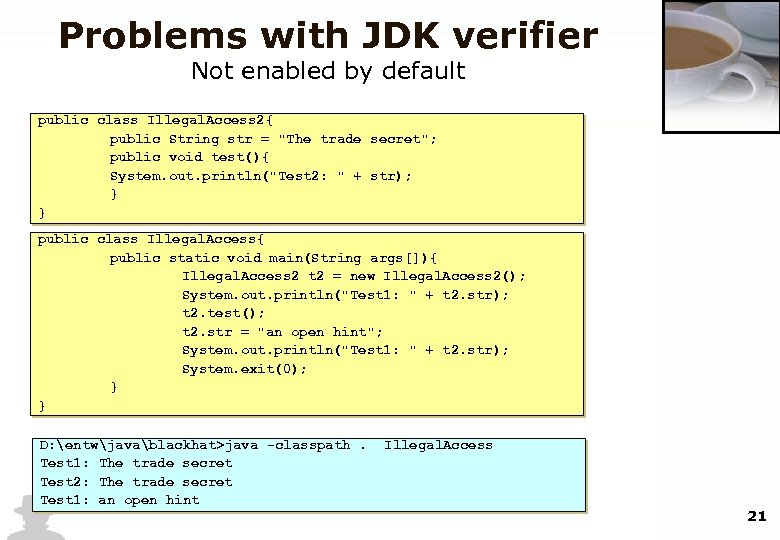 Problems with JDK verifier
Not enabled by default

public class IllegalAccess2{
public String str = "The trade secret";
public void test(){
System.out.println("Test2: " + str);
}
}

public class IllegalAccess{
public static void main(String args[]){
IllegalAccess2 t2 = new IllegalAccess2();
System.out.println("Test1: " + t2.str);
t2.test();
t2.str = "an open hint";
System.out.println("Test1: " + t2.str);
System.exit(0);
}
}

D:\entw\java\blackhat>java -classpath . IllegalAccess
Test1: The trade secret
Test2: The trade secret
Test1: an open hint

21